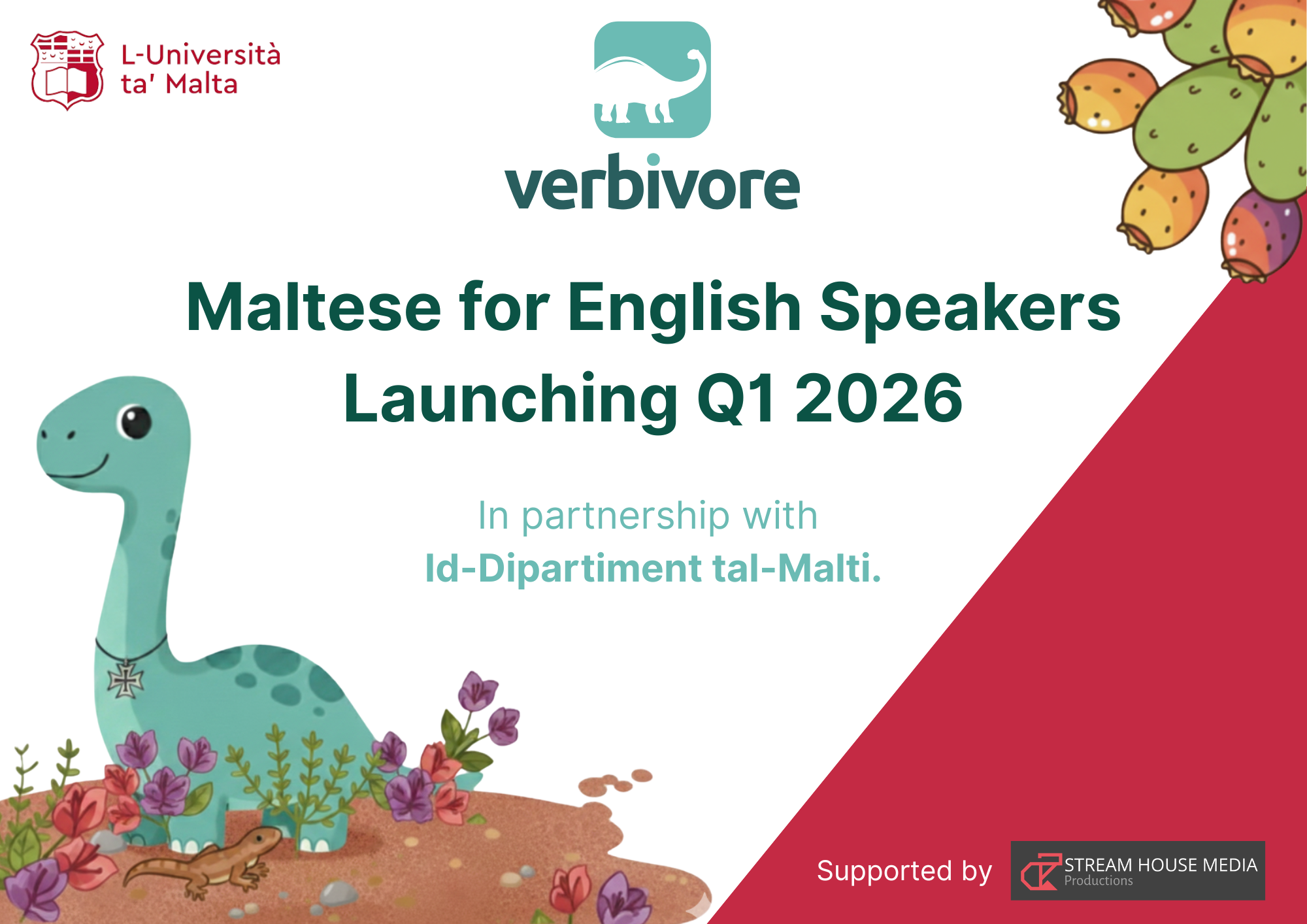 L-Università ta' Malta

verbivore

Maltese for English Speakers Launching Q1 2026

In partnership with Id-Dipartiment tal-Malti.

Supported by STREAM HOUSE MEDIA Productions